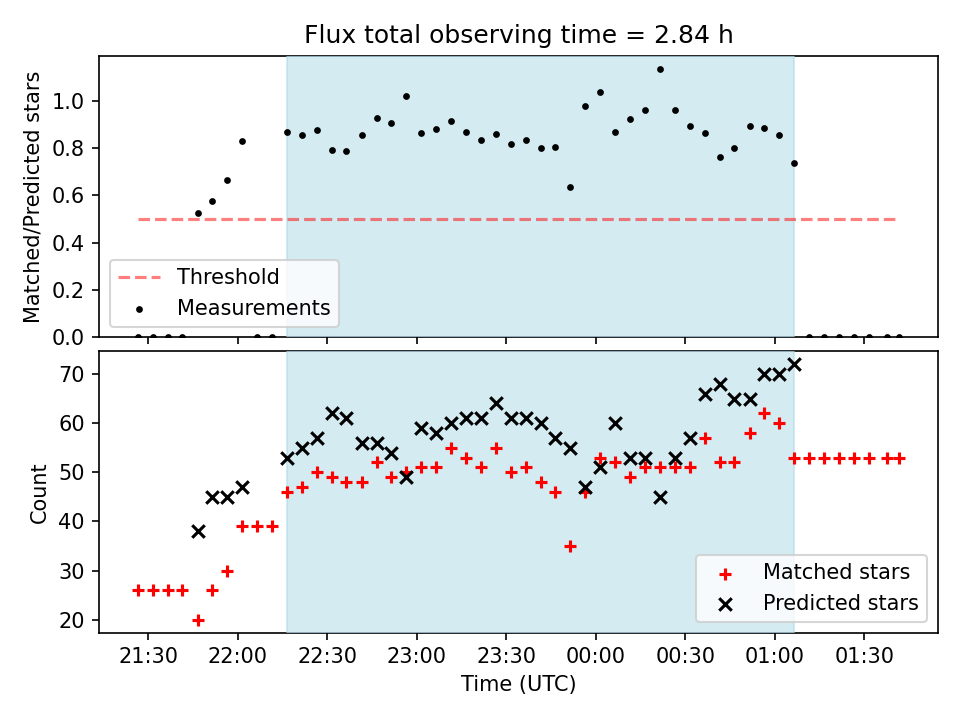 Flux total observing time = 2.84 h

Matched/Predicted stars

1.0
0.8
0.6
0.4
0.2
0.0

Threshold
Measurements

Count

70
60
50
40
30
20

Matched stars
Predicted stars

21:30
22:00
22:30
23:00
23:30
00:00
00:30
01:00
01:30

Time (UTC)